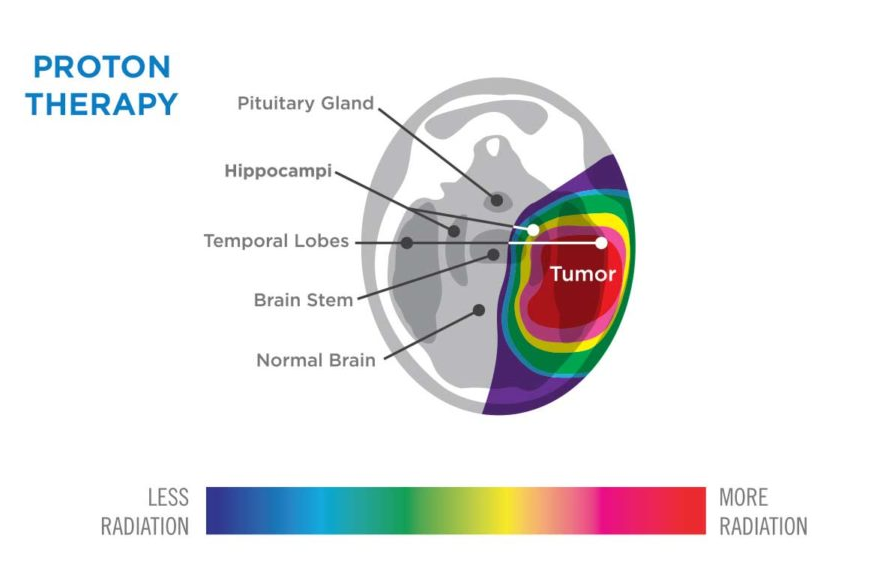 PROTON THERAPY

Pituitary Gland

Hippocampi

Temporal Lobes

Brain Stem

Normal Brain

Tumor

LESS RADIATION

MORE RADIATION